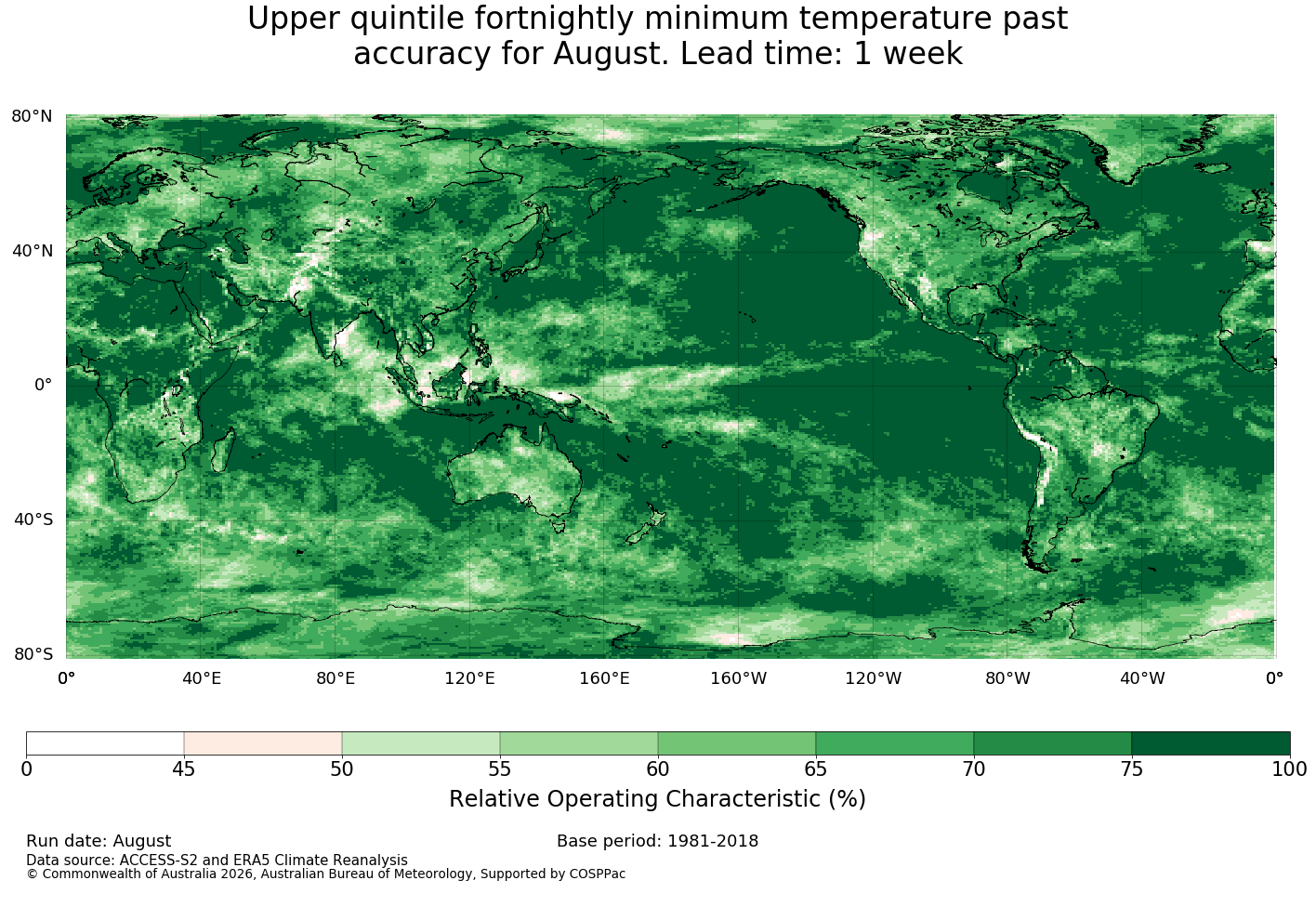 Upper quintile fortnightly minimum temperature past accuracy for August. Lead time: 1 week

80°N
40°N
0°
40°S
80°S

0° 40°E 80°E 120°E 160°E 160°W 120°W 80°W 40°W 0°

0 45 50 55 60 65 70 75 100

Relative Operating Characteristic (%)

Run date: August

Base period: 1981-2018

Data source: ACCESS-S2 and ERA5 Climate Reanalysis
© Commonwealth of Australia 2026, Australian Bureau of Meteorology, Supported by COSPPac